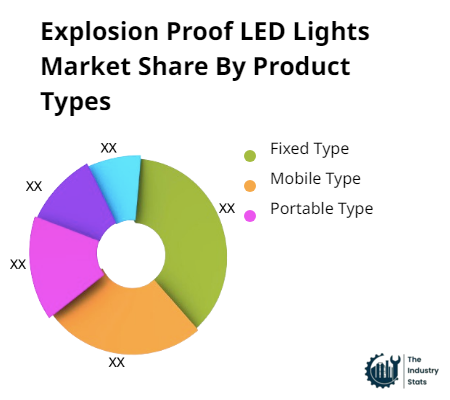 Explosion Proof LED Lights Market Share By Product Types

XX
XX
XX
XX
XX

Fixed Type
Mobile Type
Portable Type

The Industry Stats